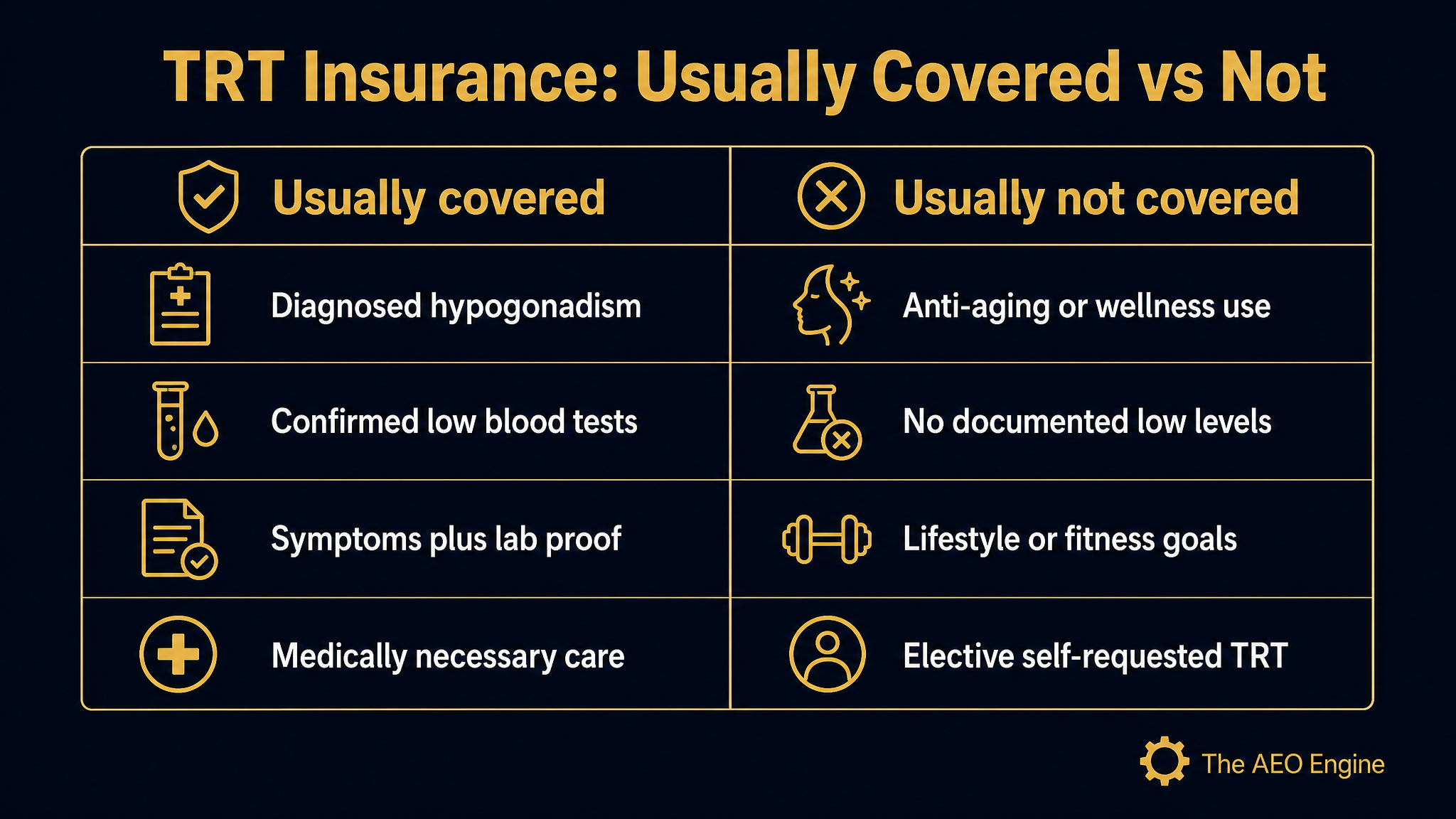 TRT Insurance: Usually Covered vs Not

| Usually covered | Usually not covered |
|---|---|
| Diagnosed hypogonadism | Anti-aging or wellness use |
| Confirmed low blood tests | No documented low levels |
| Symptoms plus lab proof | Lifestyle or fitness goals |
| Medically necessary care | Elective self-requested TRT |

The AEO Engine